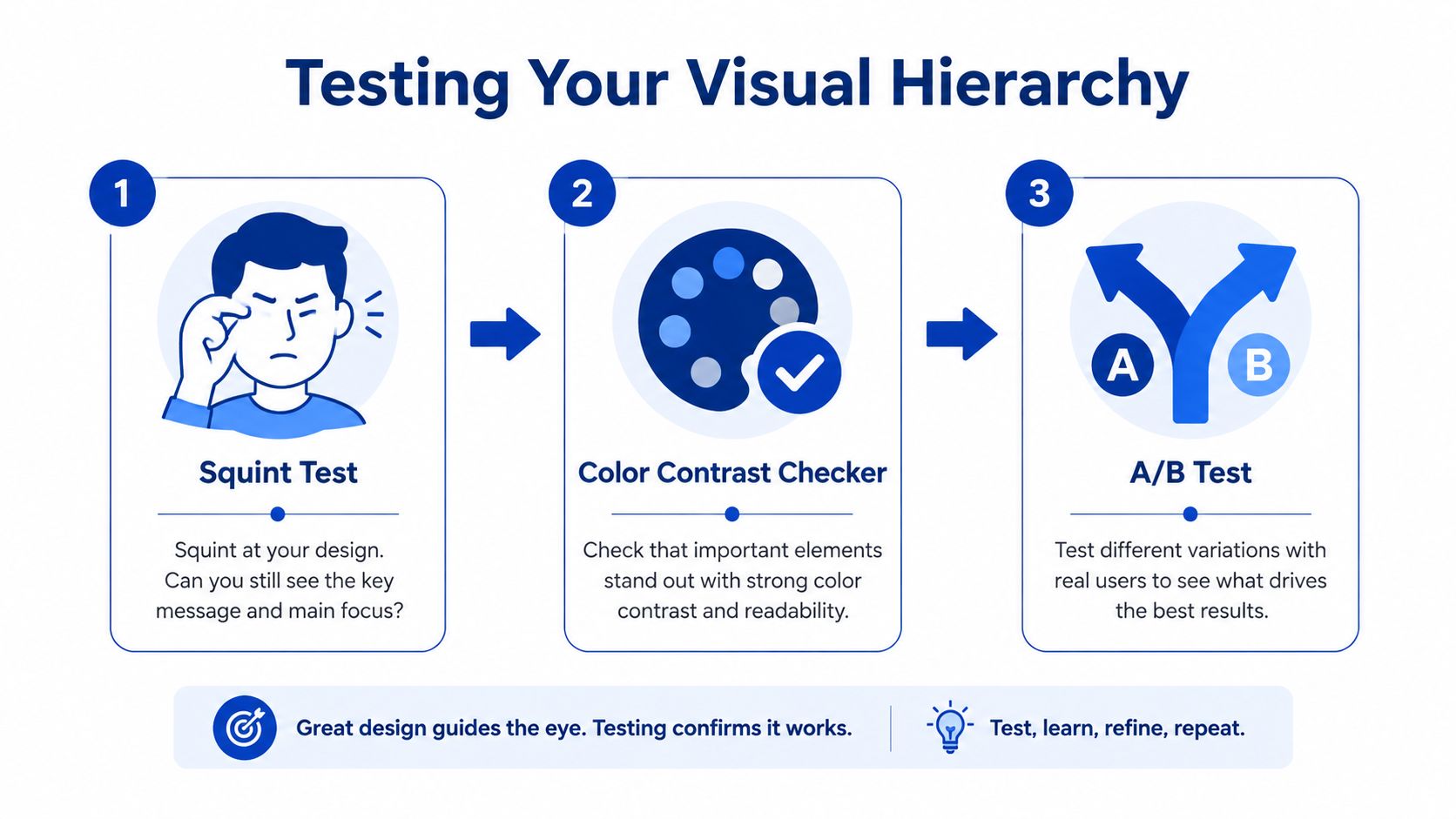 Testing Your Visual Hierarchy

1

Squint Test

Squint at your design. Can you still see the key message and main focus?

2

Color Contrast Checker

Check that important elements stand out with strong color contrast and readability.

3

A B

A/B Test

Test different variations with real users to see what drives the best results.

Great design guides the eye. Testing confirms it works.

Test, learn, refine, repeat.